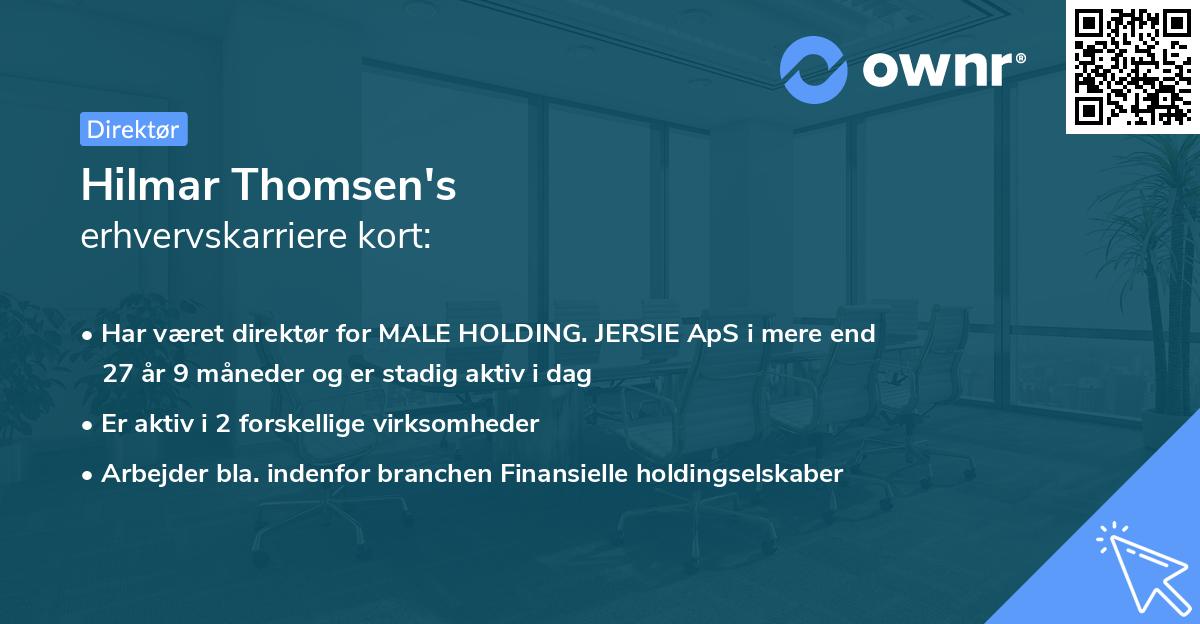 ownr®

Direktør

Hilmar Thomsen's
erhvervskarriere kort:

• Har været direktør for MALE HOLDING. JERSIE ApS i mere end 27 år 9 måneder og er stadig aktiv i dag

• Er aktiv i 2 forskellige virksomheder

• Arbejder bla. indenfor branchen Finansielle holdingselskaber